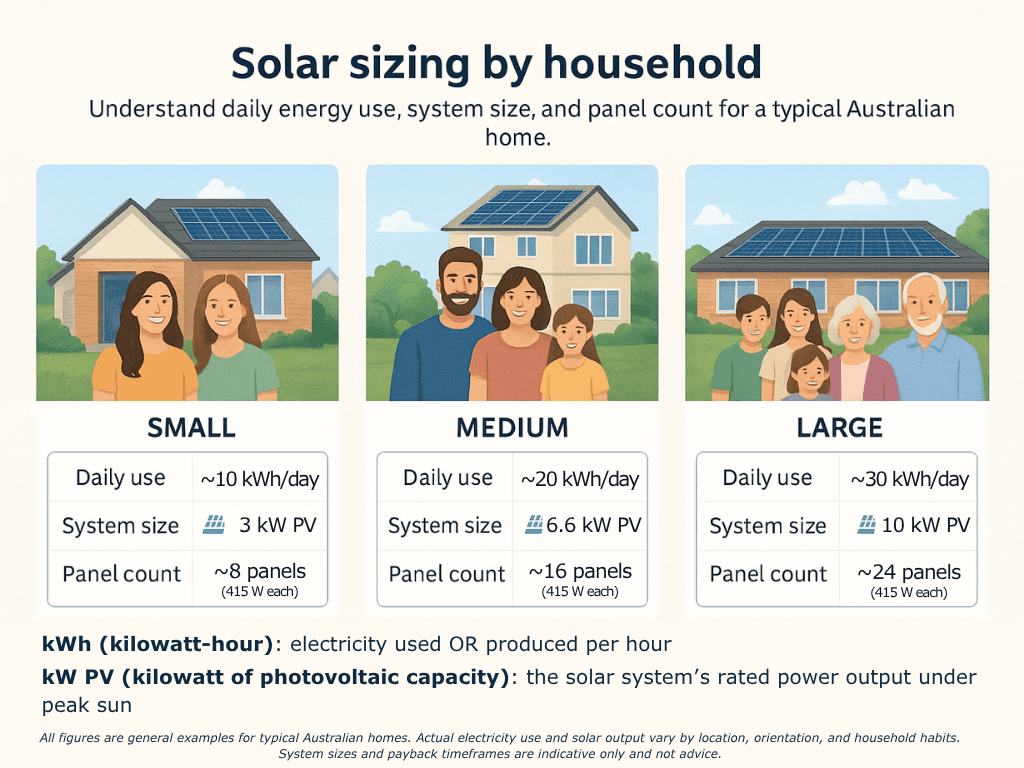 Solar sizing by household

Understand daily energy use, system size, and panel count for a typical Australian home.

SMALL

| Daily use | ~10 kWh/day |
|---|---|
| System size | 3 kW PV |
| Panel count | ~8 panels (415 W each) |

MEDIUM

| Daily use | ~20 kWh/day |
|---|---|
| System size | 6.6 kW PV |
| Panel count | ~16 panels (415 W each) |

LARGE

| Daily use | ~30 kWh/day |
|---|---|
| System size | 10 kW PV |
| Panel count | ~24 panels (415 W each) |

kWh (kilowatt-hour): electricity used OR produced per hour

kW PV (kilowatt of photovoltaic capacity): the solar system's rated power output under peak sun

All figures are general examples for typical Australian homes. Actual electricity use and solar output vary by location, orientation, and household habits. System sizes and payback timeframes are indicative only and not advice.